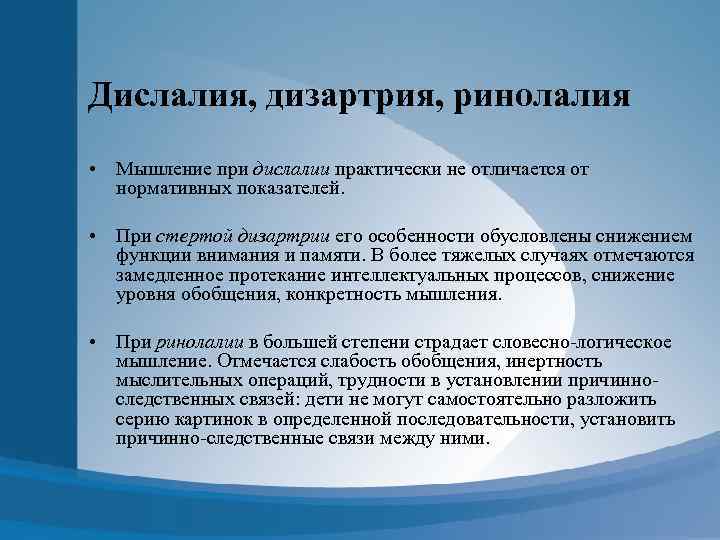 Дислалия, дизартрия, ринолалия

• Мышление при дислалии практически не отличается от нормативных показателей.

• При стертой дизартрии его особенности обусловлены снижением функции внимания и памяти. В более тяжелых случаях отмечаются замедленное протекание интеллектуальных процессов, снижение уровня обобщения, конкретность мышления.

• При ринолалии в большей степени страдает словесно-логическое мышление. Отмечается слабость обобщения, инертность мыслительных операций, трудности в установлении причинно-следственных связей: дети не могут самостоятельно разложить серию картинок в определенной последовательности, установить причинно-следственные связи между ними.